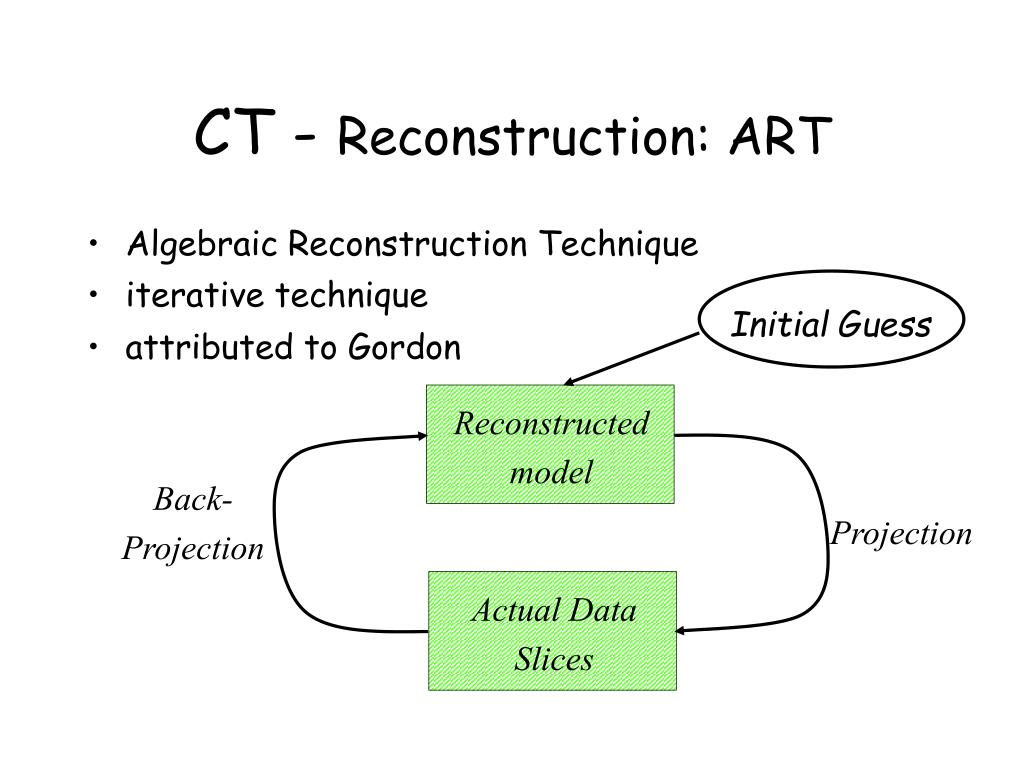 CT – Reconstruction: ART

• Algebraic Reconstruction Technique
• iterative technique
• attributed to Gordon

Initial Guess

Reconstructed model

Back-Projection

Projection

Actual Data Slices